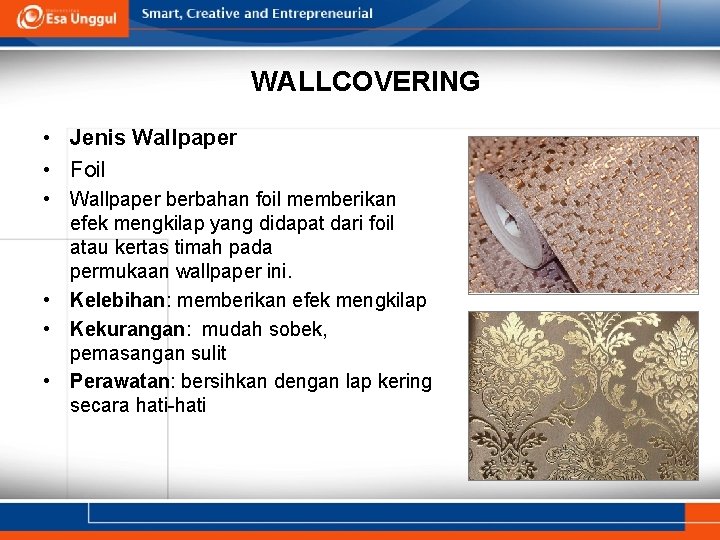 Esa Unggul Smart, Creative and Entrepreneurial

WALLCOVERING

• Jenis Wallpaper
• Foil
• Wallpaper berbahan foil memberikan efek mengkilap yang didapat dari foil atau kertas timah pada permukaan wallpaper ini.
• Kelebihan: memberikan efek mengkilap
• Kekurangan: mudah sobek, pemasangan sulit
• Perawatan: bersihkan dengan lap kering secara hati-hati